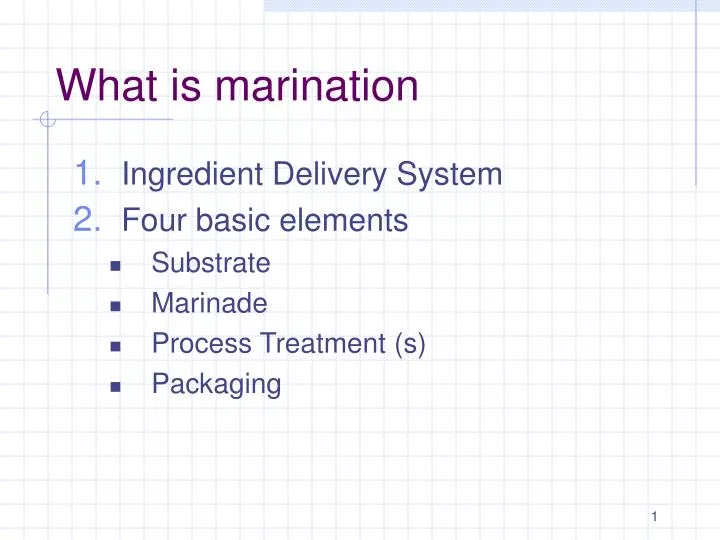 What is marination

1. Ingredient Delivery System
2. Four basic elements
   - Substrate
   - Marinade
   - Process Treatment (s)
   - Packaging

1